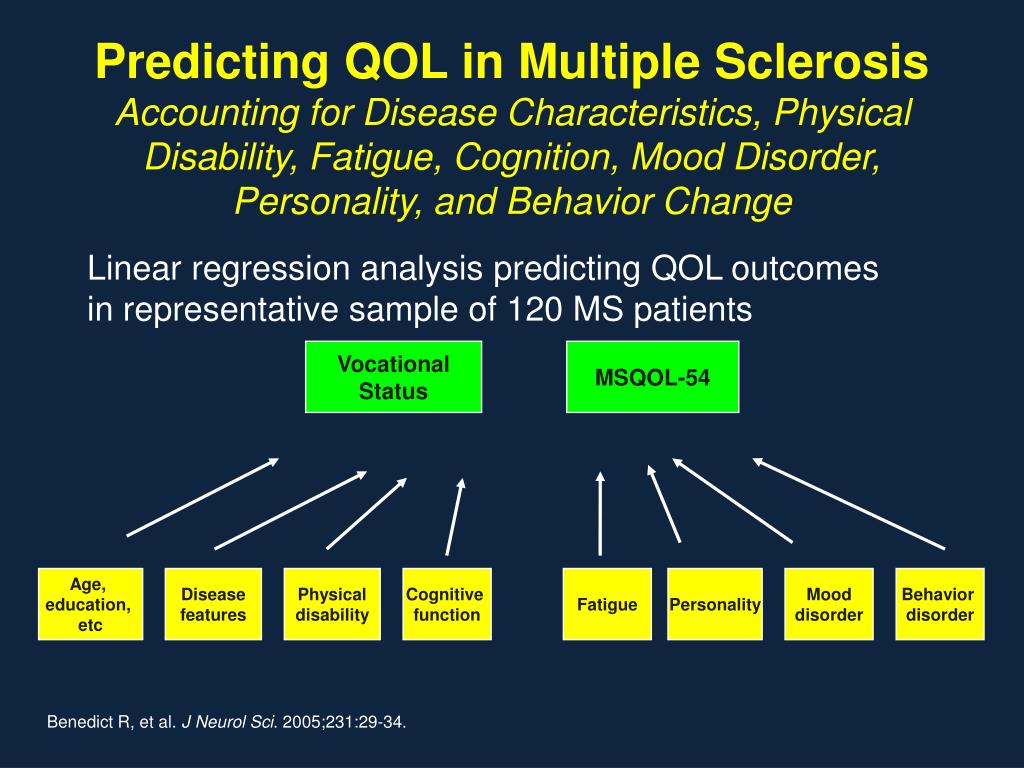 Predicting QOL in Multiple Sclerosis
Accounting for Disease Characteristics, Physical Disability, Fatigue, Cognition, Mood Disorder, Personality, and Behavior Change

Linear regression analysis predicting QOL outcomes in representative sample of 120 MS patients

Vocational Status

MSQOL-54

Age, education, etc

Disease features

Physical disability

Cognitive function

Fatigue

Personality

Mood disorder

Behavior disorder

Benedict R, et al. J Neurol Sci. 2005;231:29-34.